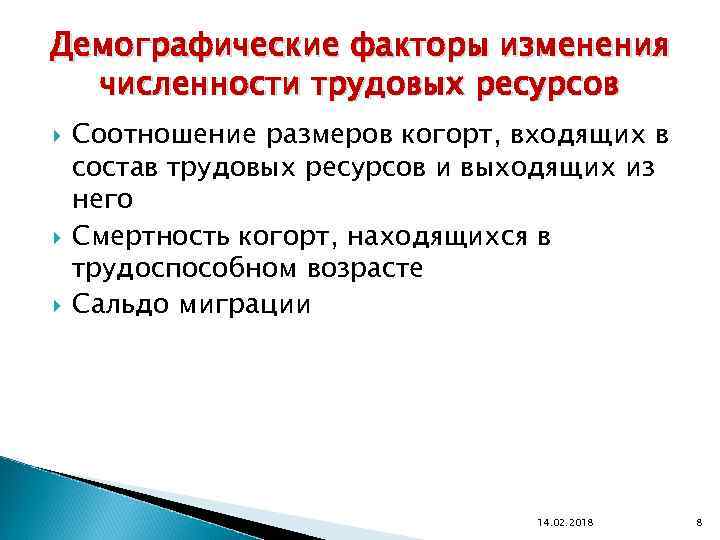 Демографические факторы изменения численности трудовых ресурсов

Соотношение размеров когорт, входящих в состав трудовых ресурсов и выходящих из него

Смертность когорт, находящихся в трудоспособном возрасте

Сальдо миграции

14.02.2018

8